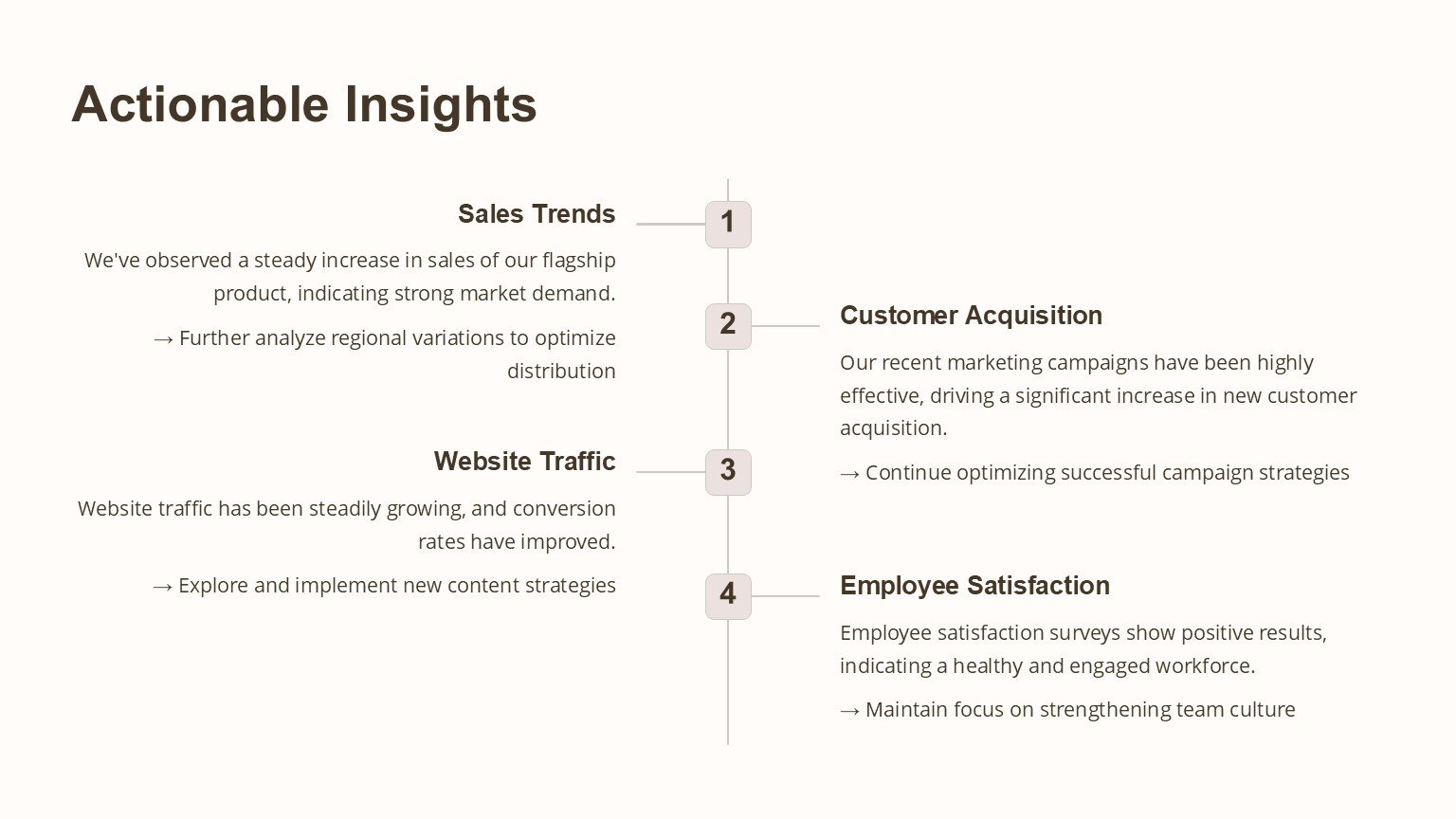 Actionable Insights

1

Sales Trends

We've observed a steady increase in sales of our flagship product, indicating strong market demand.

→ Further analyze regional variations to optimize distribution

2

Customer Acquisition

Our recent marketing campaigns have been highly effective, driving a significant increase in new customer acquisition.

→ Continue optimizing successful campaign strategies

3

Website Traffic

Website traffic has been steadily growing, and conversion rates have improved.

→ Explore and implement new content strategies

4

Employee Satisfaction

Employee satisfaction surveys show positive results, indicating a healthy and engaged workforce.

→ Maintain focus on strengthening team culture